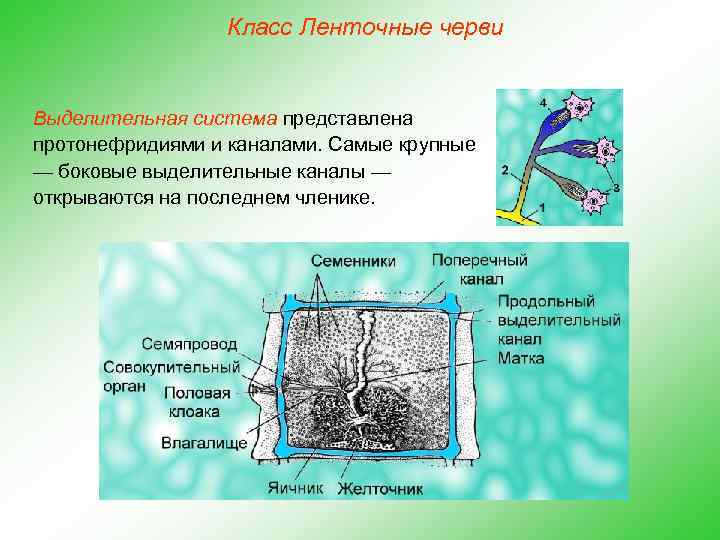 Класс Ленточные черви

Выделительная система представлена протонефридиями и каналами. Самые крупные — боковые выделительные каналы — открываются на последнем членике.

4
2
3
1

Семенники
Поперечный канал
Продольный выделительный канал
Матка
Семяпровод
Совокупительный орган
Половая клоака
Влагалище
Яичник
Желточник